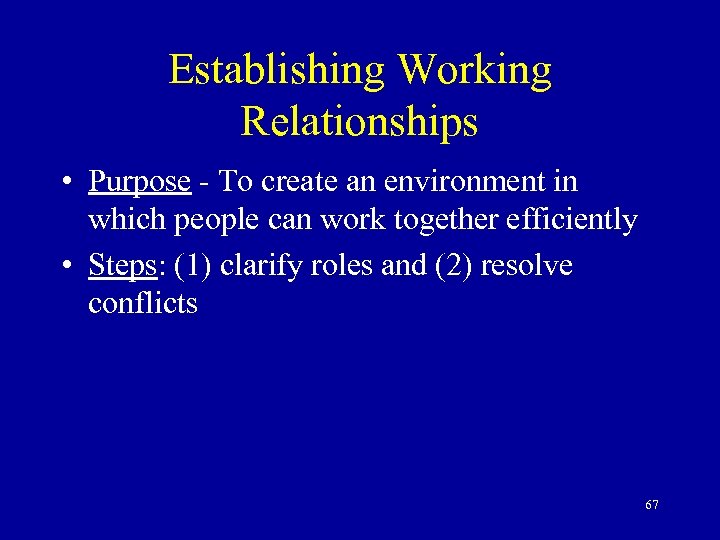 Establishing Working Relationships

• Purpose - To create an environment in which people can work together efficiently

• Steps: (1) clarify roles and (2) resolve conflicts

67